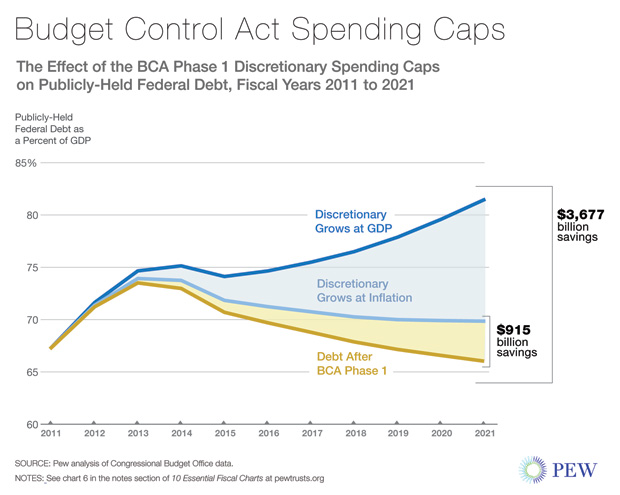 Budget Control Act Spending Caps

The Effect of the BCA Phase 1 Discretionary Spending Caps on Publicly-Held Federal Debt, Fiscal Years 2011 to 2021

Publicly-Held Federal Debt as a Percent of GDP

85%
80
75
70
65
60

Discretionary Grows at GDP

Discretionary Grows at Inflation

Debt After BCA Phase 1

$3,677 billion savings

$915 billion savings

2011 2012 2013 2014 2015 2016 2017 2018 2019 2020 2021

SOURCE: Pew analysis of Congressional Budget Office data.

NOTES: See chart 6 in the notes section of 10 Essential Fiscal Charts at pewtrusts.org

PEW